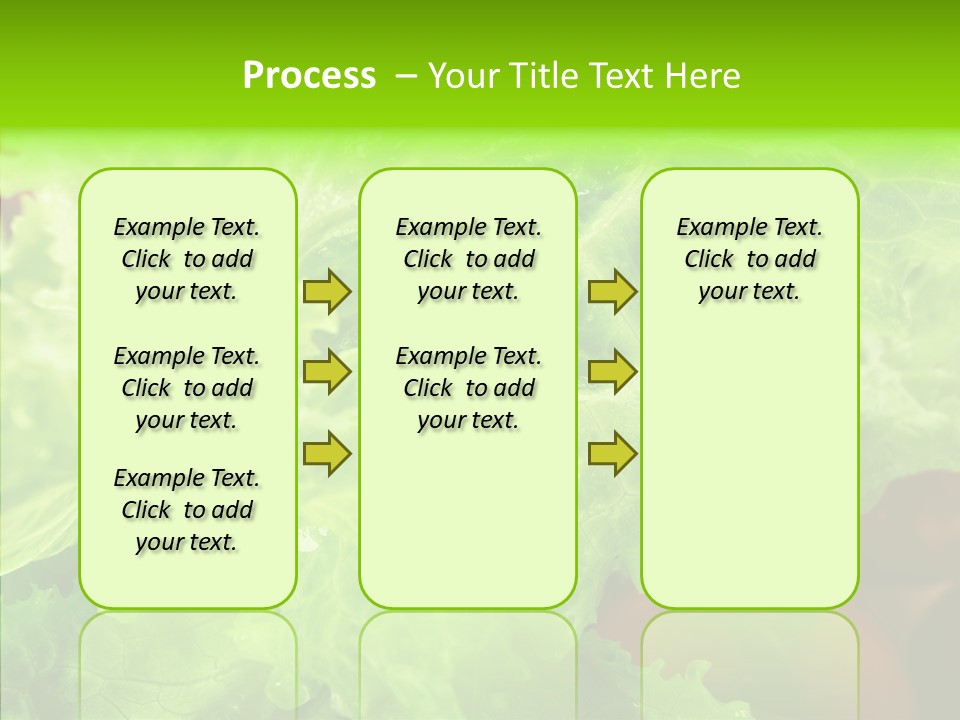 Process – Your Title Text Here

Example Text. Click to add your text.

Example Text. Click to add your text.

Example Text. Click to add your text.

Example Text. Click to add your text.

Example Text. Click to add your text.

Example Text. Click to add your text.